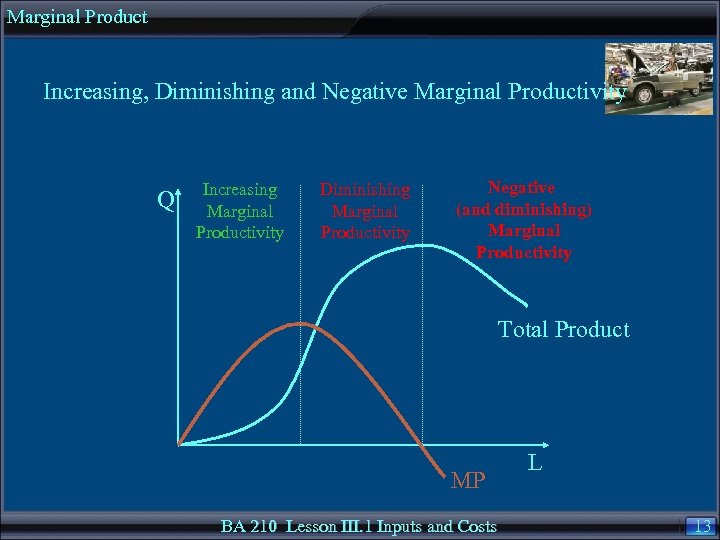 Marginal Product

Increasing, Diminishing and Negative Marginal Productivity

Q

Increasing Marginal Productivity

Diminishing Marginal Productivity

Negative (and diminishing) Marginal Productivity

Total Product

MP

L

BA 210 Lesson III.1 Inputs and Costs

13